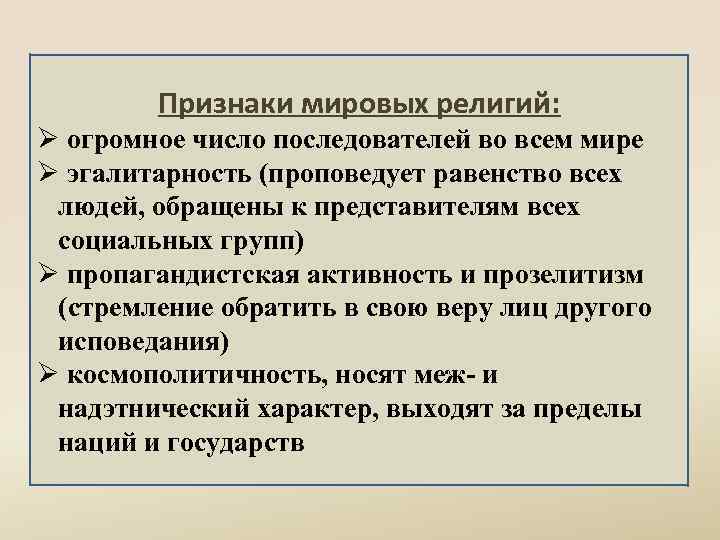 Признаки мировых религий:

➢ огромное число последователей во всем мире
➢ эгалитарность (проповедует равенство всех людей, обращены к представителям всех социальных групп)
➢ пропагандистская активность и прозелитизм (стремление обратить в свою веру лиц другого исповедания)
➢ космополитичность, носят меж- и надэтнический характер, выходят за пределы наций и государств